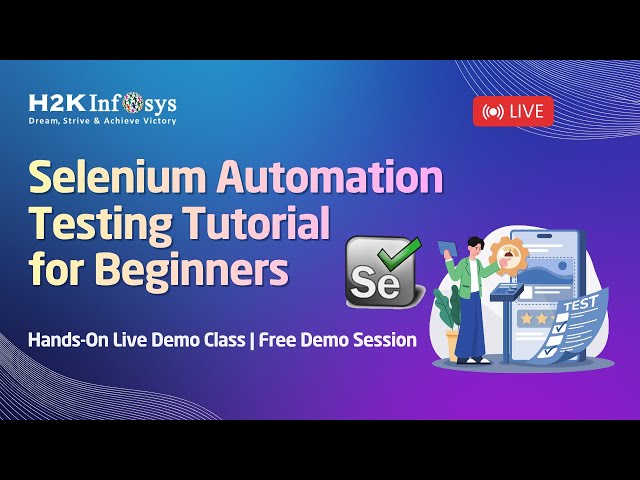 H2K Infosys
Dream, Strive & Achieve Victory

LIVE

Selenium Automation Testing Tutorial for Beginners

Se

TEST

Hands-On Live Demo Class | Free Demo Session